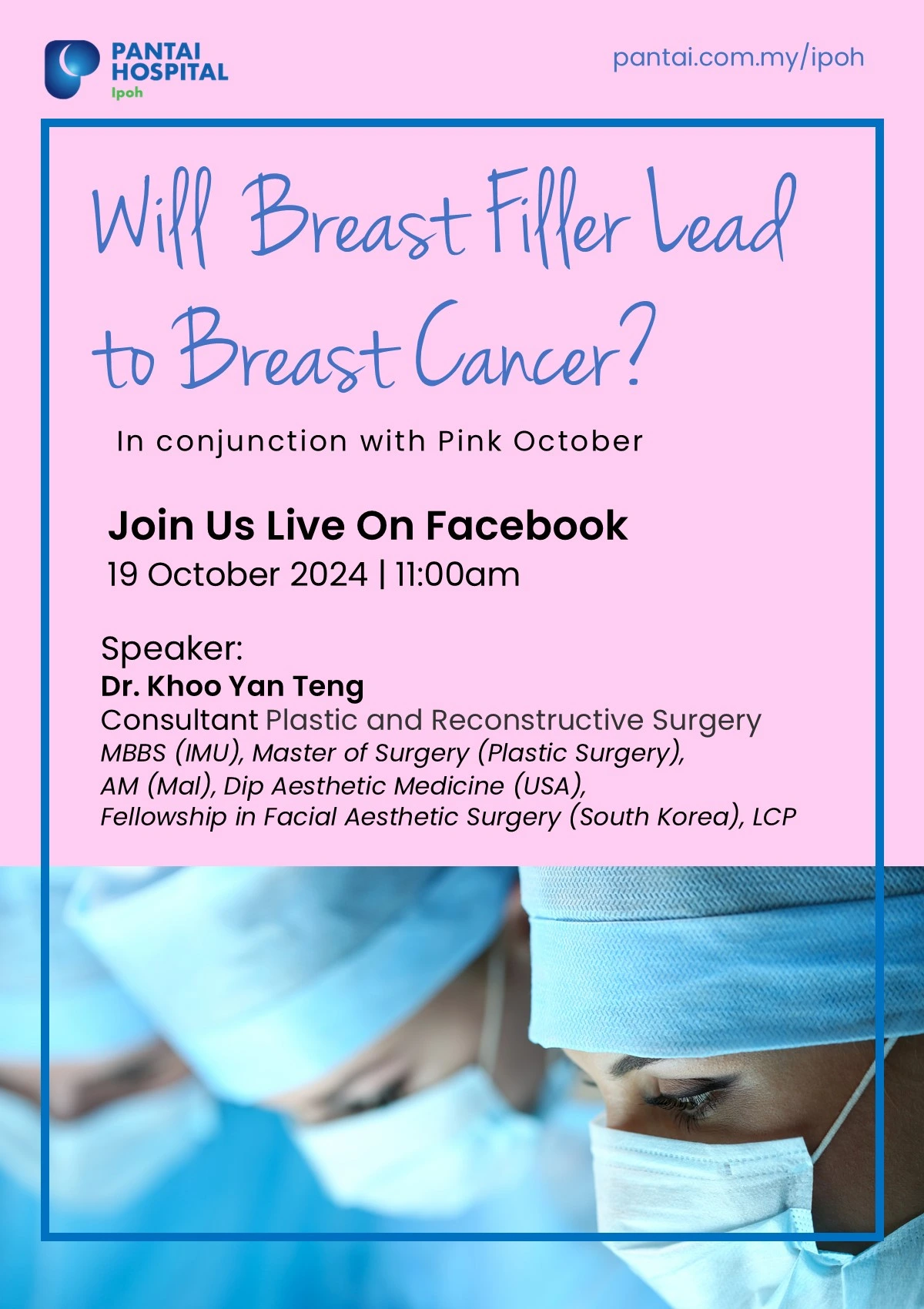 PANTAI HOSPITAL
Ipoh

pantai.com.my/ipoh

Will Breast Filler Lead to Breast Cancer?

In conjunction with Pink October

Join Us Live On Facebook
19 October 2024 | 11:00am

Speaker:
Dr. Khoo Yan Teng
Consultant Plastic and Reconstructive Surgery
MBBS (IMU), Master of Surgery (Plastic Surgery), AM (Mal), Dip Aesthetic Medicine (USA), Fellowship in Facial Aesthetic Surgery (South Korea), LCP